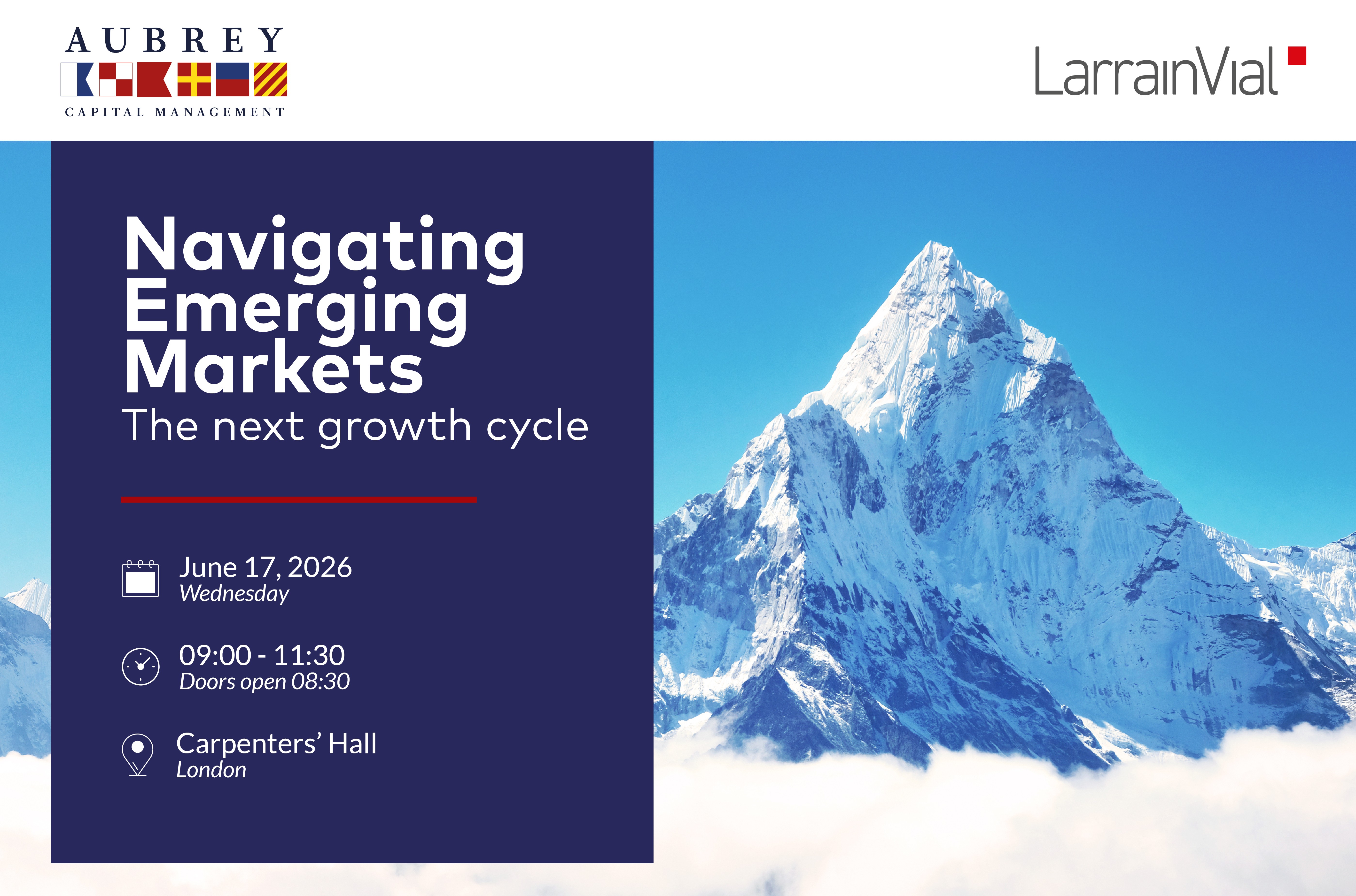 AUBREY
CAPITAL MANAGEMENT

LarrainVial

Navigating Emerging Markets
The next growth cycle

June 17, 2026
Wednesday

09:00 - 11:30
Doors open 08:30

Carpenters' Hall
London